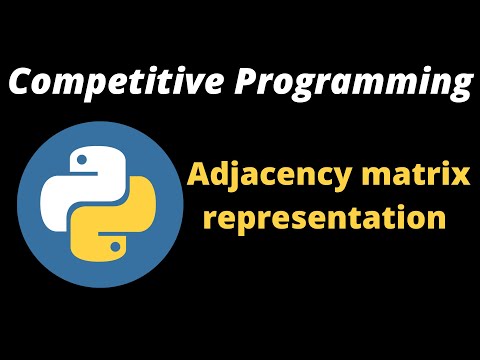 Competitive Programming

Adjacency matrix representation